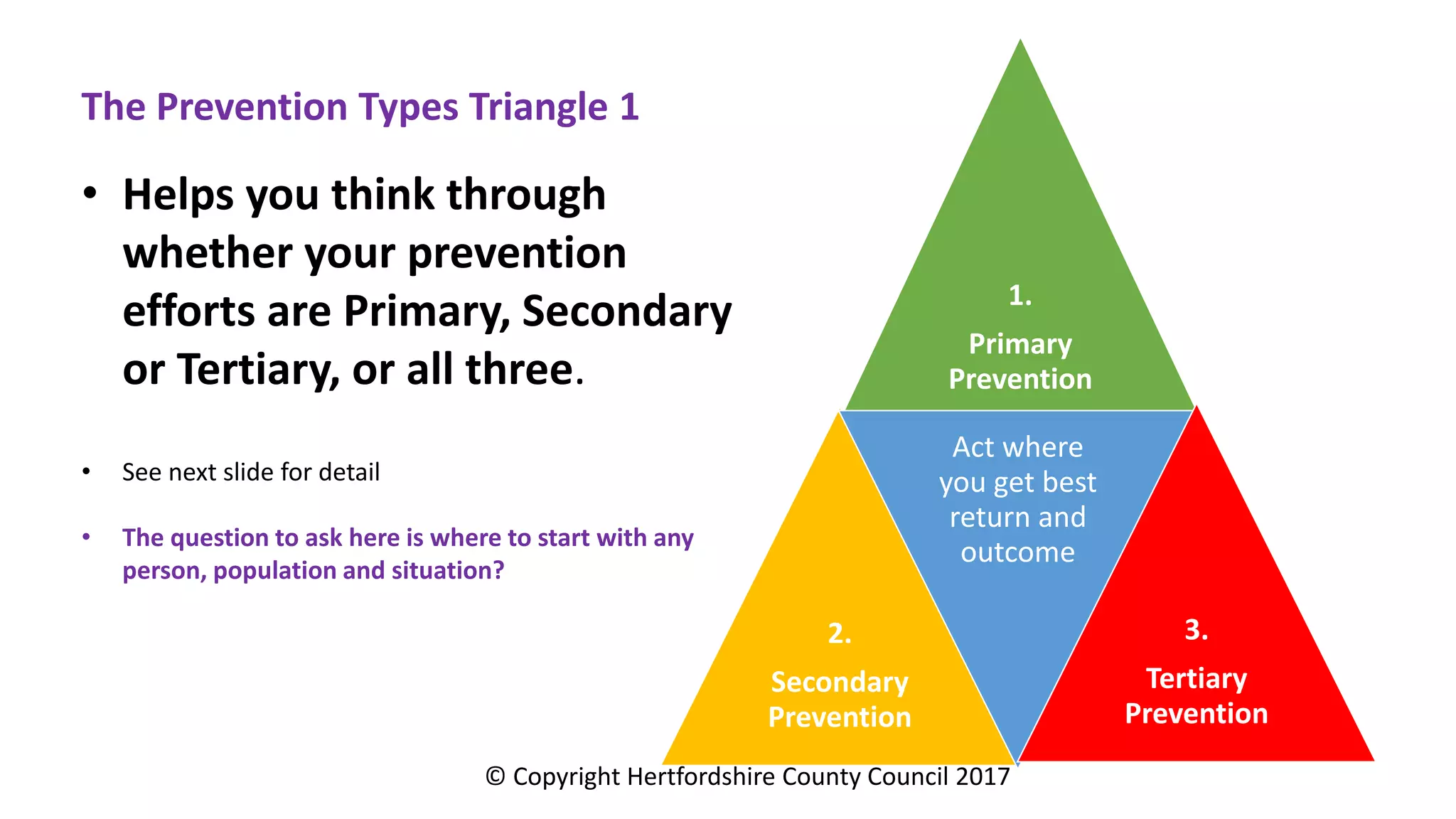 The Prevention Types Triangle 1

• Helps you think through whether your prevention efforts are Primary, Secondary or Tertiary, or all three.

• See next slide for detail

• The question to ask here is where to start with any person, population and situation?

1.
Primary Prevention

Act where you get best return and outcome

2.
Secondary Prevention

3.
Tertiary Prevention

© Copyright Hertfordshire County Council 2017